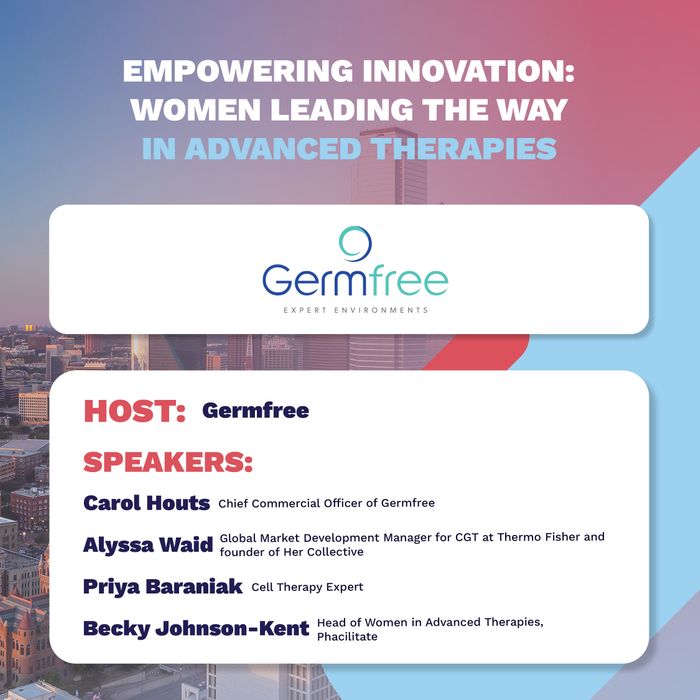 EMPOWERING INNOVATION: WOMEN LEADING THE WAY IN ADVANCED THERAPIES

Germfree
EXPERT ENVIRONMENTS

HOST: Germfree

SPEAKERS:

Carol Houts Chief Commercial Officer of Germfree

Alyssa Waid Global Market Development Manager for CGT at Thermo Fisher and founder of Her Collective

Priya Baraniak Cell Therapy Expert

Becky Johnson-Kent Head of Women in Advanced Therapies, Phacilitate